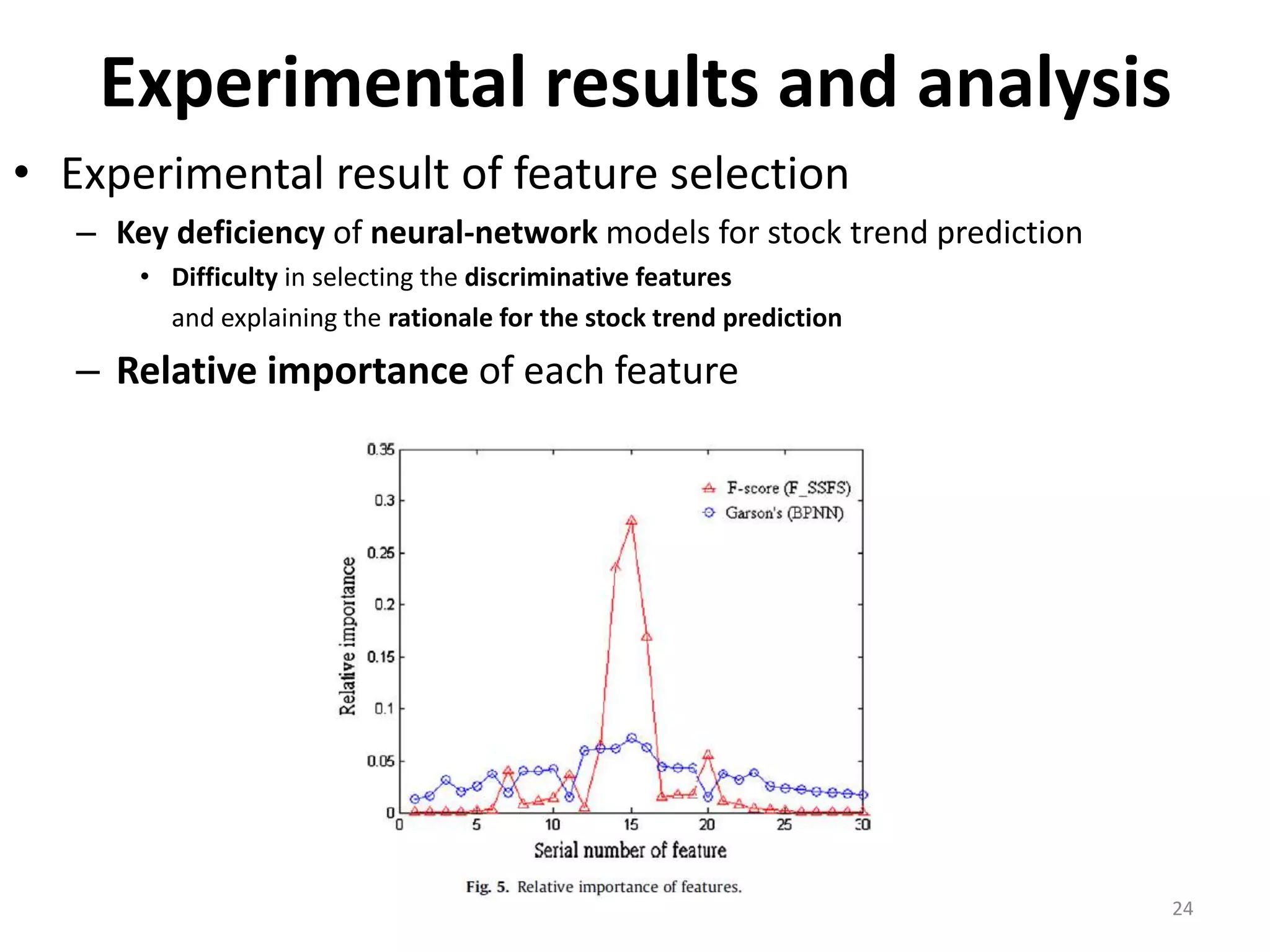 Experimental results and analysis

• Experimental result of feature selection

– Key deficiency of neural-network models for stock trend prediction

• Difficulty in selecting the discriminative features and explaining the rationale for the stock trend prediction

– Relative importance of each feature

0.35
0.3
0.25
0.2
0.15
0.1
0.05
0

Relative importance

F-score (F_SSFS)
Garson's (BPNN)

0 5 10 15 20 25 30

Serial number of feature

Fig. 5. Relative importance of features.

24